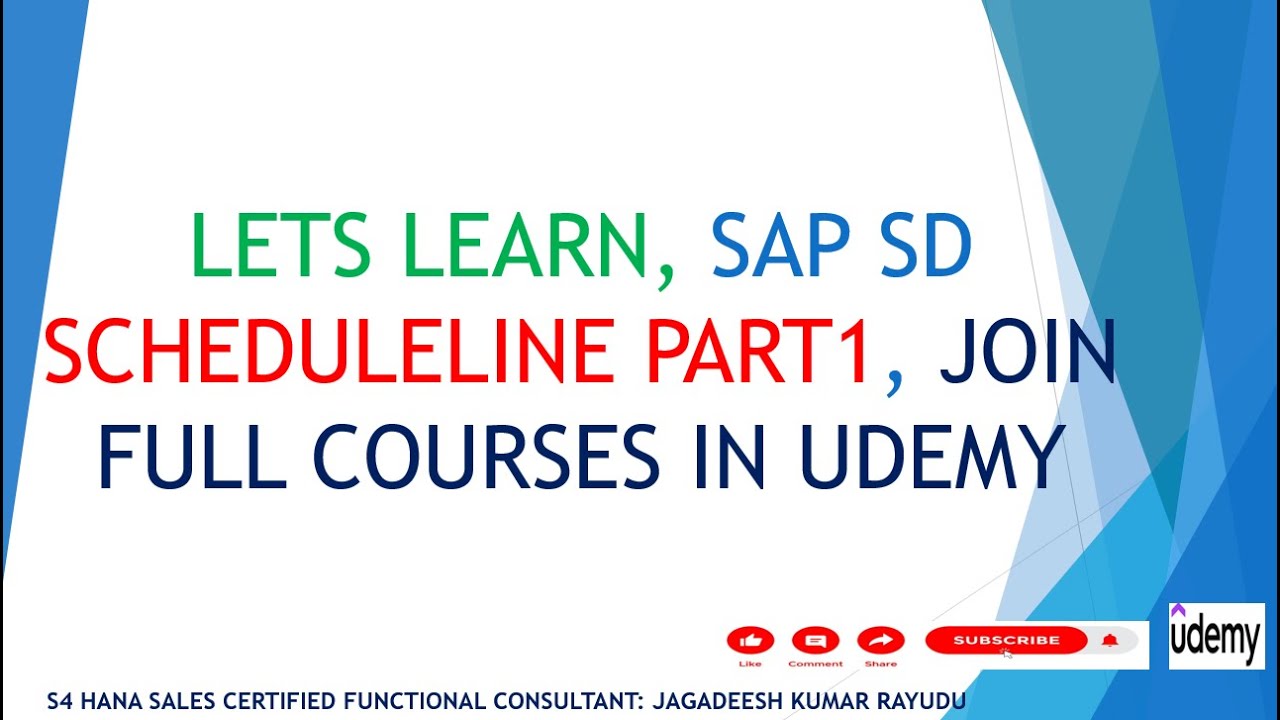 LETS LEARN, SAP SD SCHEDULELINE PART1, JOIN FULL COURSES IN UDEMY

Like Comment Share SUBSCRIBE

udemy

S4 HANA SALES CERTIFIED FUNCTIONAL CONSULTANT: JAGADEESH KUMAR RAYUDU